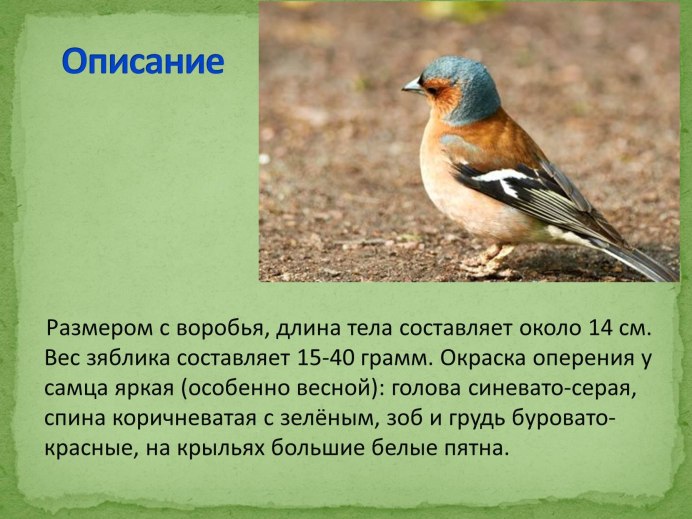 Описание

Размером с воробья, длина тела составляет около 14 см. Вес зяблика составляет 15-40 грамм. Окраска оперения у самца яркая (особенно весной): голова синевато-серая, спина коричневатая с зелёным, зоб и грудь буровато-красные, на крыльях большие белые пятна.